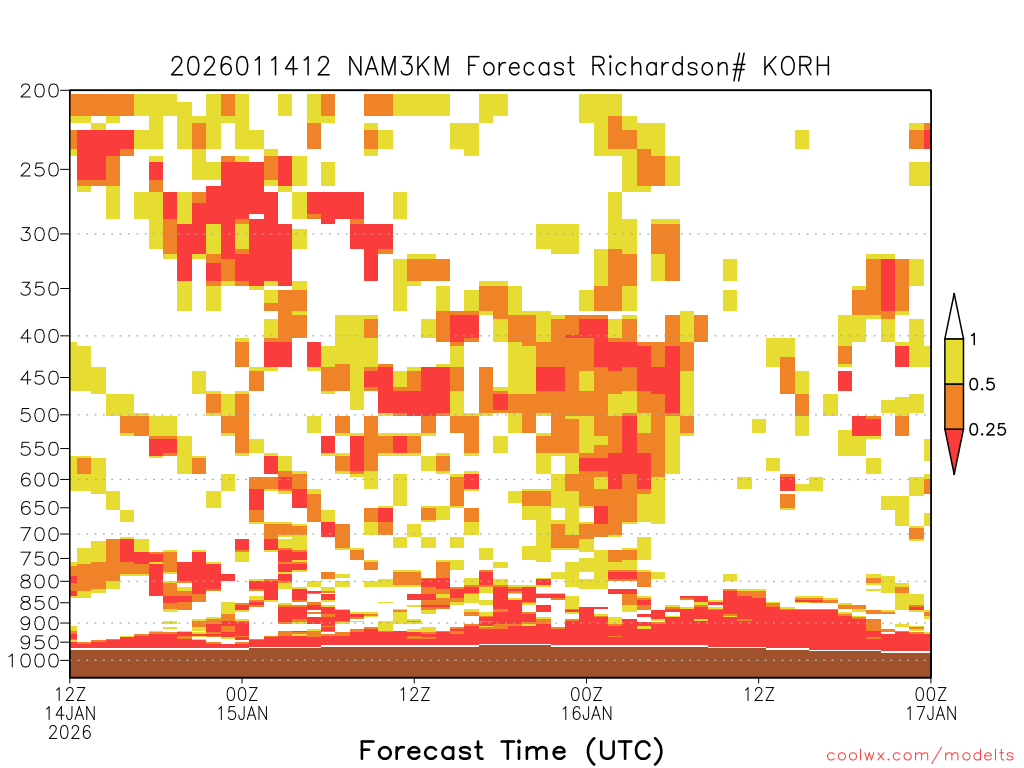 2026011412 NAM3KM Forecast Richardson# KORH

200
250
300
350
400
450
500
550
600
650
700
750
800
850
900
950
1000

1
0.5
0.25

12Z
14JAN
2026
00Z
15JAN
12Z
00Z
16JAN
12Z
00Z
17JAN

Forecast Time (UTC)

coolwx.com/modelts